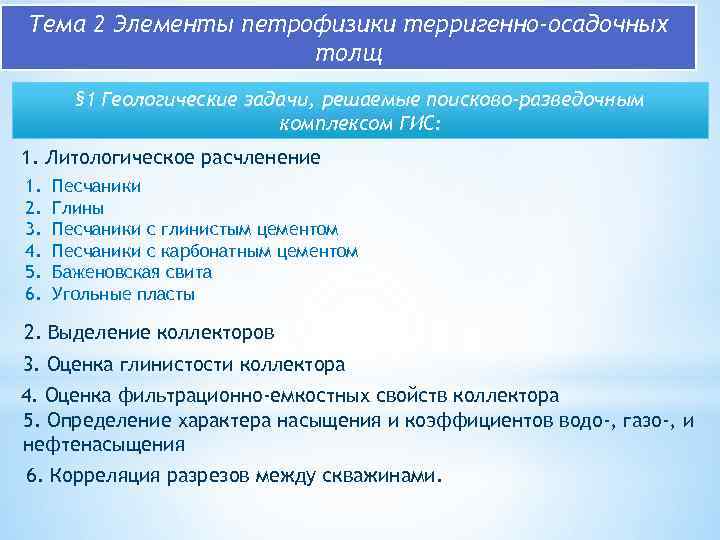 Тема 2 Элементы петрофизики терригенно-осадочных толщ

§1 Геологические задачи, решаемые поисково-разведочным комплексом ГИС:

1. Литологическое расчленение

1. Песчаники
2. Глины
3. Песчаники с глинистым цементом
4. Песчаники с карбонатным цементом
5. Баженовская свита
6. Угольные пласты

2. Выделение коллекторов

3. Оценка глинистости коллектора

4. Оценка фильтрационно-емкостных свойств коллектора
5. Определение характера насыщения и коэффициентов водо-, газо-, и нефтенасыщения

6. Корреляция разрезов между скважинами.